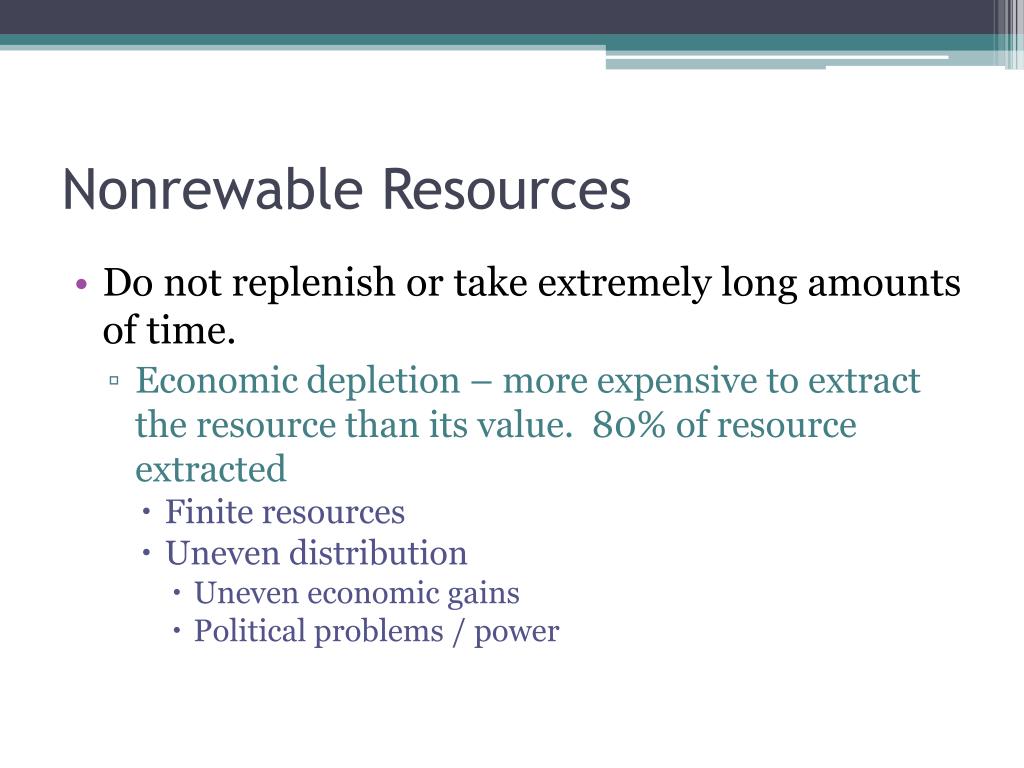 Nonrewable Resources

• Do not replenish or take extremely long amounts of time.

▫ Economic depletion – more expensive to extract the resource than its value. 80% of resource extracted

• Finite resources

• Uneven distribution

• Uneven economic gains

• Political problems / power